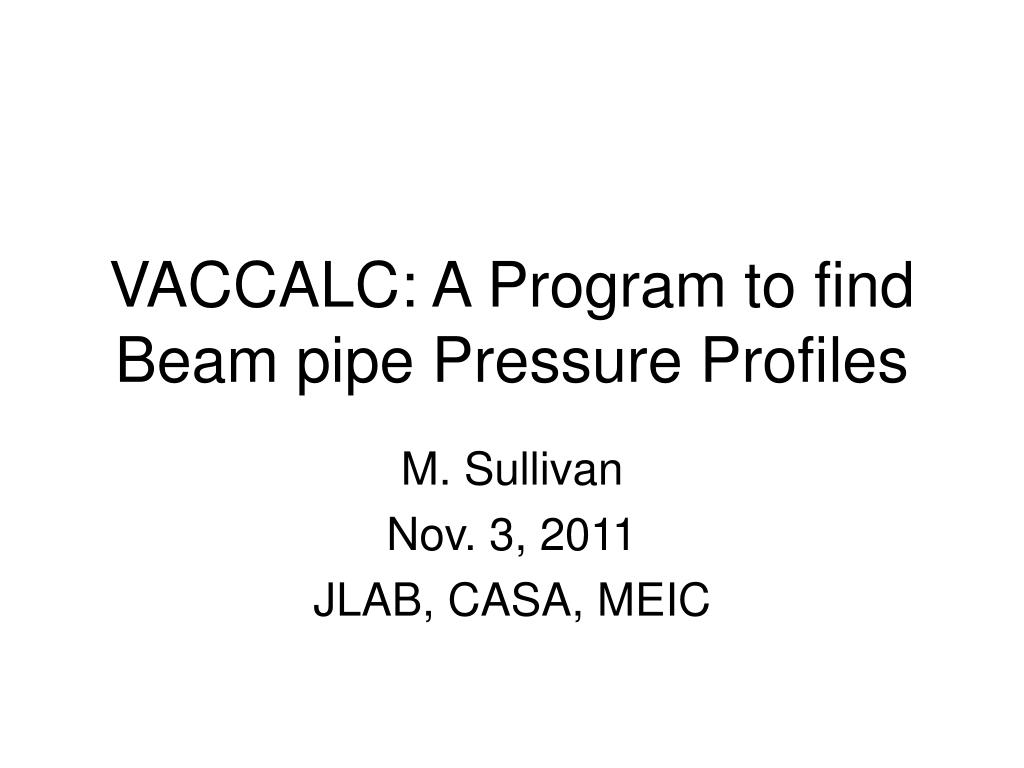 VACCALC: A Program to find Beam pipe Pressure Profiles

M. Sullivan
Nov. 3, 2011
JLAB, CASA, MEIC